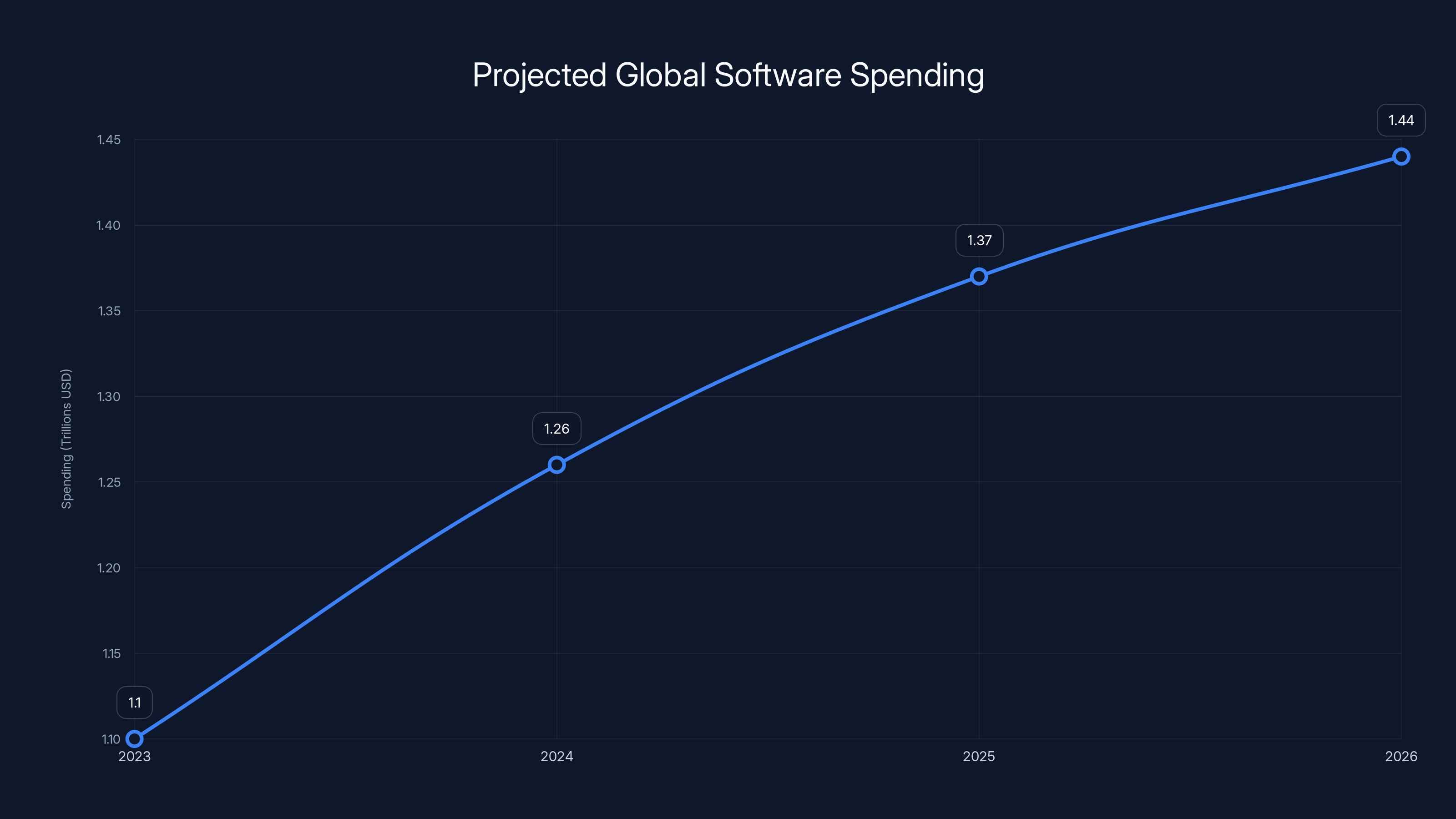 Projected Global Software Spending

Spending (Trillions USD)

1.45
1.40
1.35
1.30
1.25
1.20
1.15
1.10

1.1
1.26
1.37
1.44

2023
2024
2025
2026